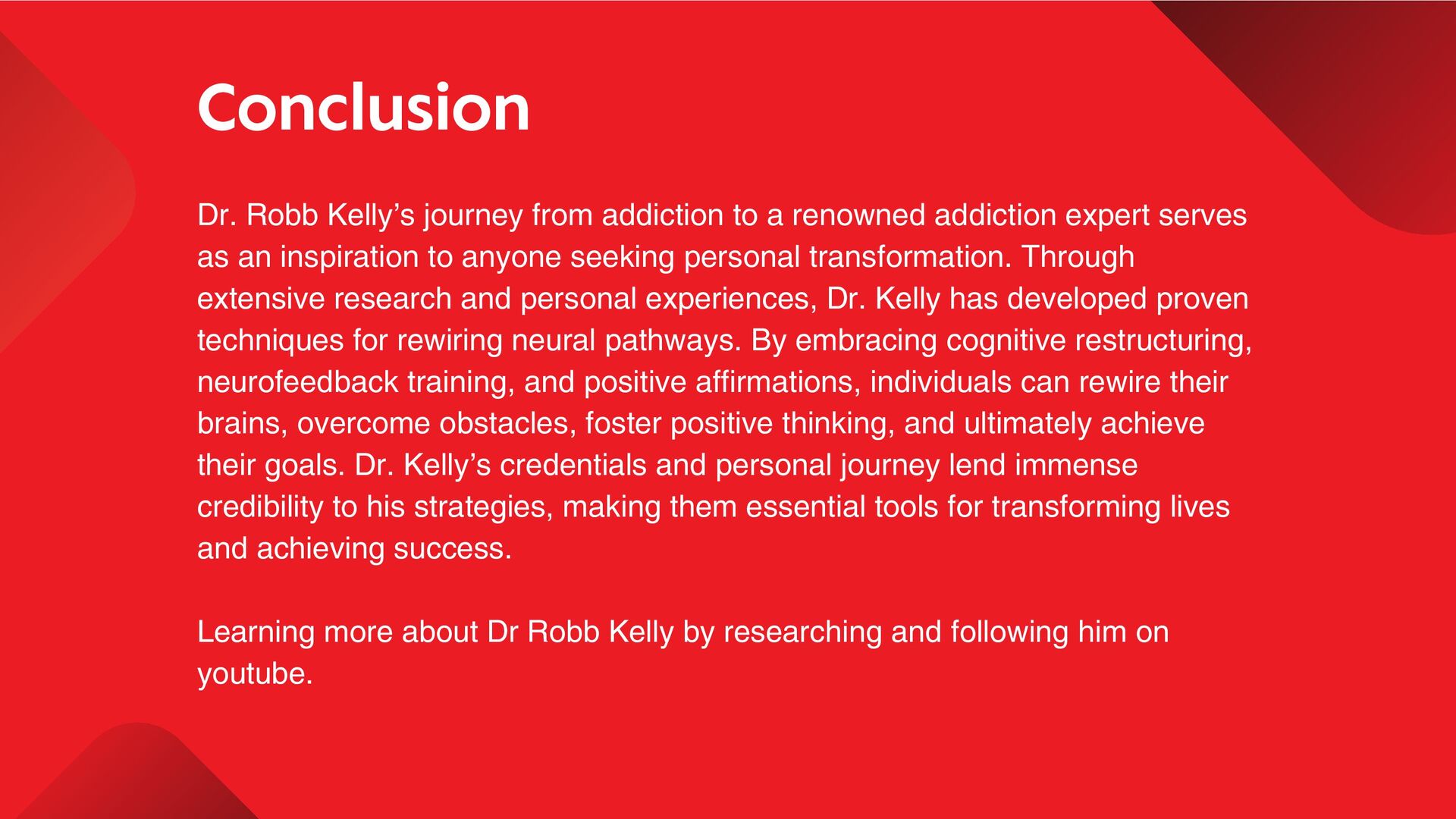 Conclusion

Dr. Robb Kelly’s journey from addiction to a renowned addiction expert serves as an inspiration to anyone seeking personal transformation. Through extensive research and personal experiences, Dr. Kelly has developed proven techniques for rewiring neural pathways. By embracing cognitive restructuring, neurofeedback training, and positive affirmations, individuals can rewire their brains, overcome obstacles, foster positive thinking, and ultimately achieve their goals. Dr. Kelly’s credentials and personal journey lend immense credibility to his strategies, making them essential tools for transforming lives and achieving success.

Learning more about Dr Robb Kelly by researching and following him on youtube.